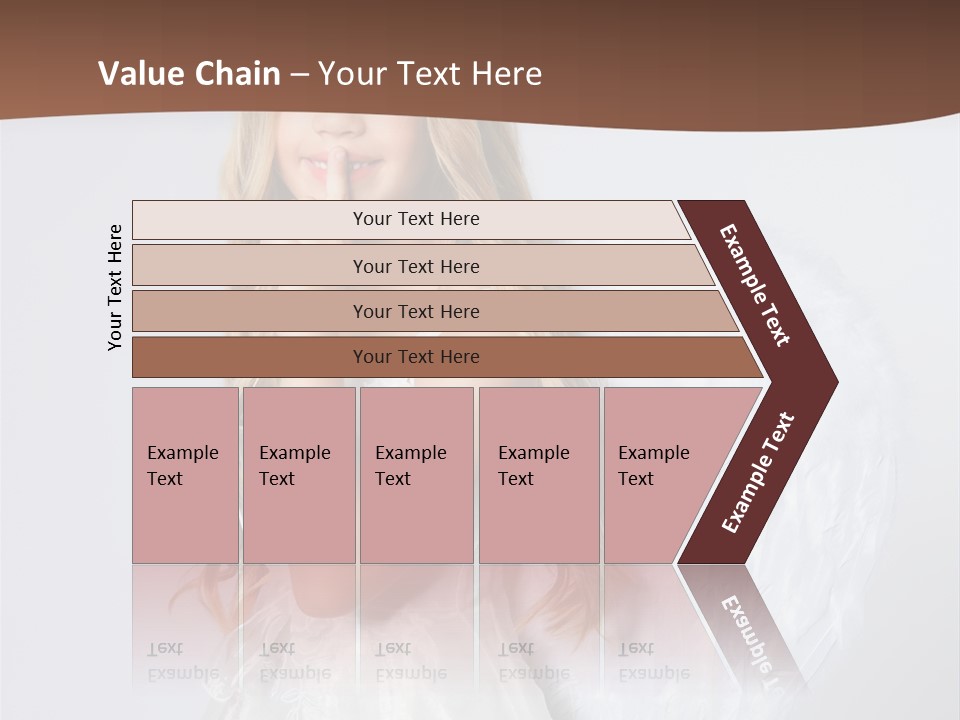 Value Chain – Your Text Here

Your Text Here

Your Text Here

Your Text Here

Your Text Here

Your Text Here

Example Text

Example Text

Example Text

Example Text

Example Text

Example Text

Example Text